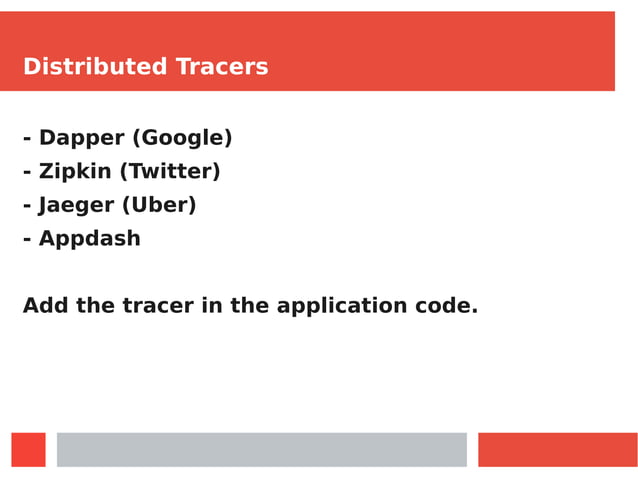 Distributed Tracers

- Dapper (Google)
- Zipkin (Twitter)
- Jaeger (Uber)
- Appdash

Add the tracer in the application code.